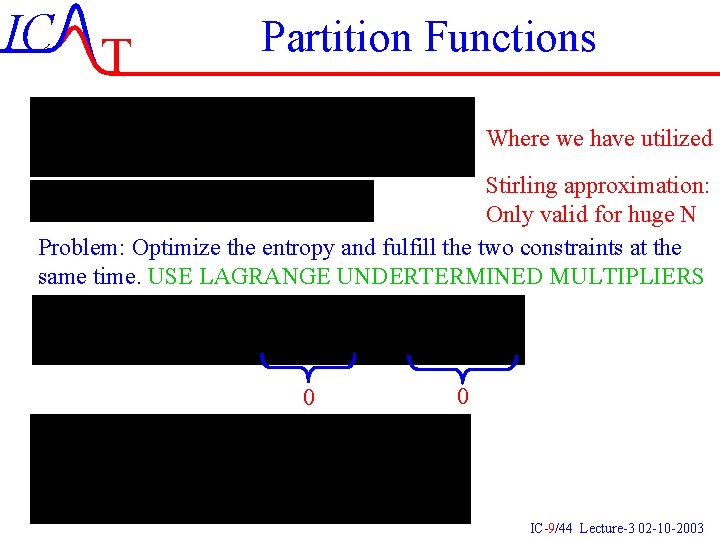 ICAT

Partition Functions

Where we have utilized

Stirling approximation:
Only valid for huge N

Problem: Optimize the entropy and fulfill the two constraints at the same time. USE LAGRANGE UNDERTERMINED MULTIPLIERS

0

0

IC-9/44 Lecture-3 02-10-2003